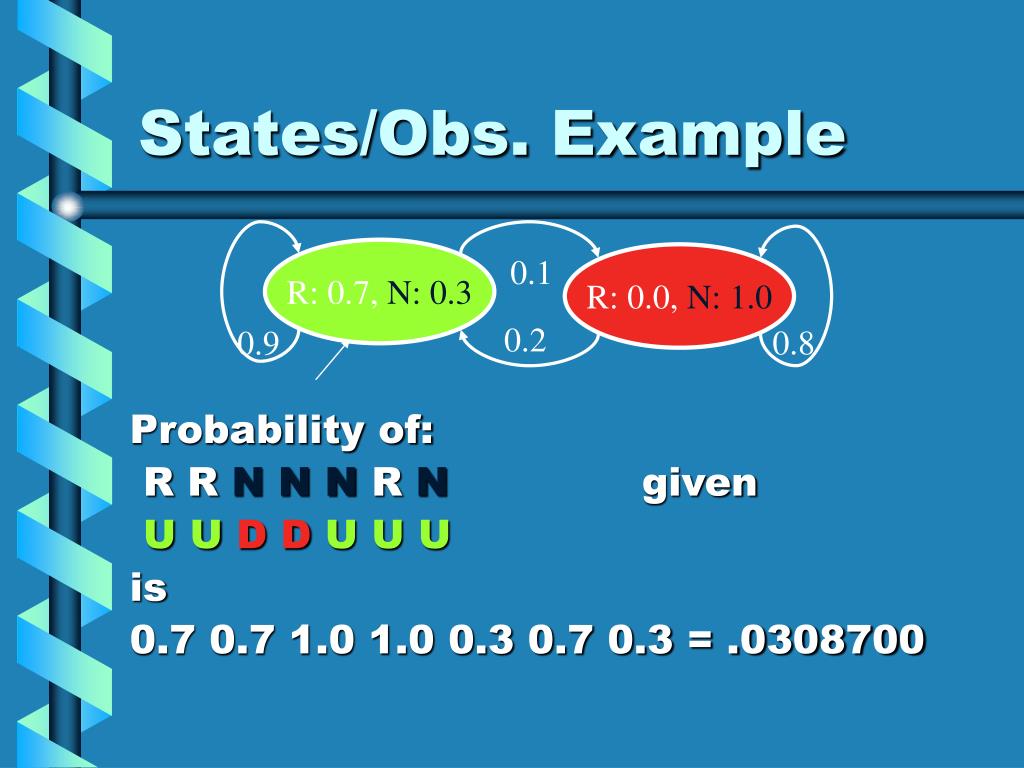 States/Obs. Example

R: 0.7, N: 0.3

0.1

R: 0.0, N: 1.0

0.9

0.2

0.8

Probability of:
R R N N N R N given
U U D D U U U
is
0.7 0.7 1.0 1.0 0.3 0.7 0.3 = .0308700